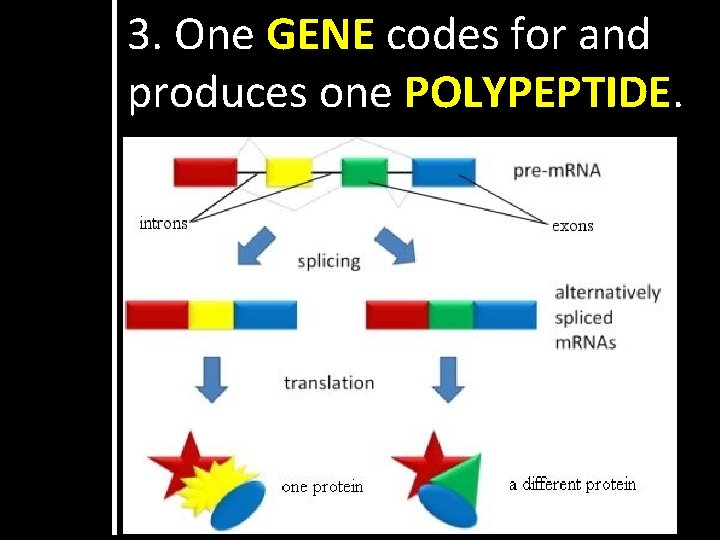 3. One GENE codes for and produces one POLYPEPTIDE.

pre-mRNA

introns

exons

splicing

alternatively spliced mRNAs

translation

one protein

a different protein